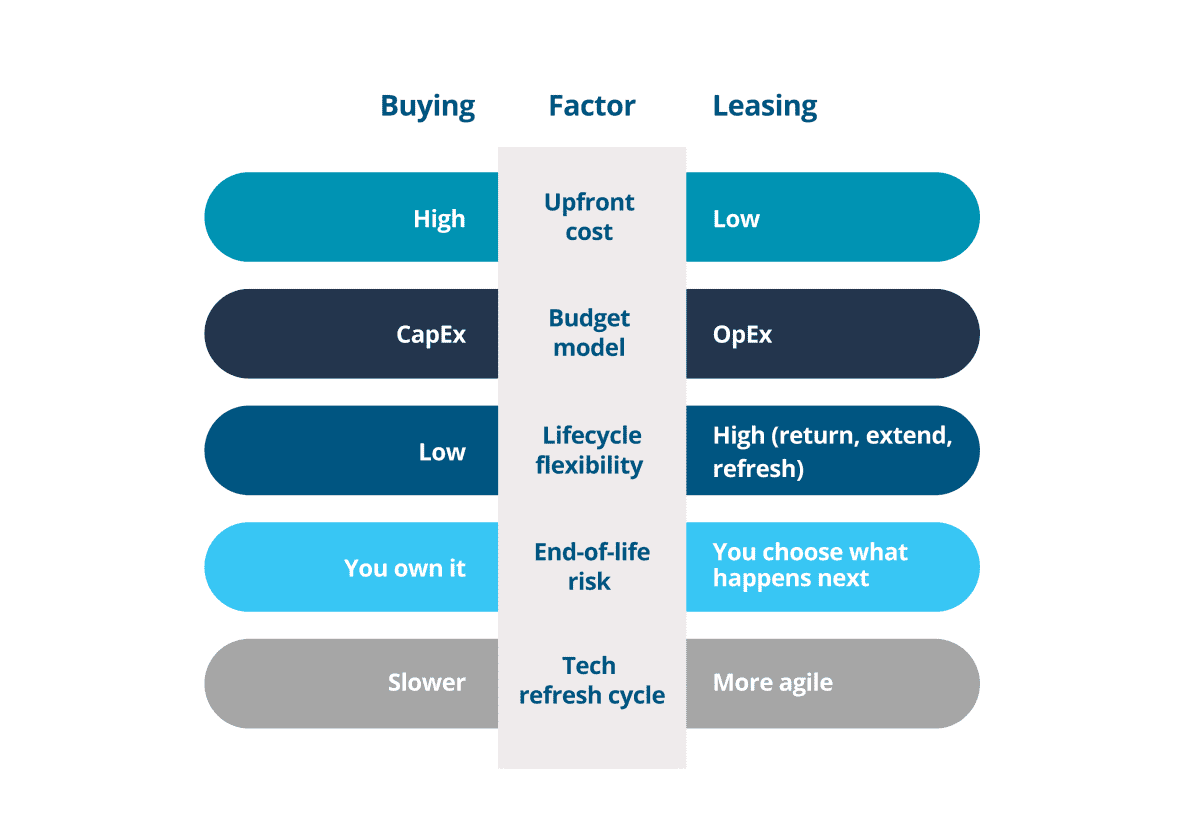 | Buying | Factor | Leasing |
|---|---|---|
| High | Upfront cost | Low |
| CapEx | Budget model | OpEx |
| Low | Lifecycle flexibility | High (return, extend, refresh) |
| You own it | End-of-life risk | You choose what happens next |
| Slower | Tech refresh cycle | More agile |